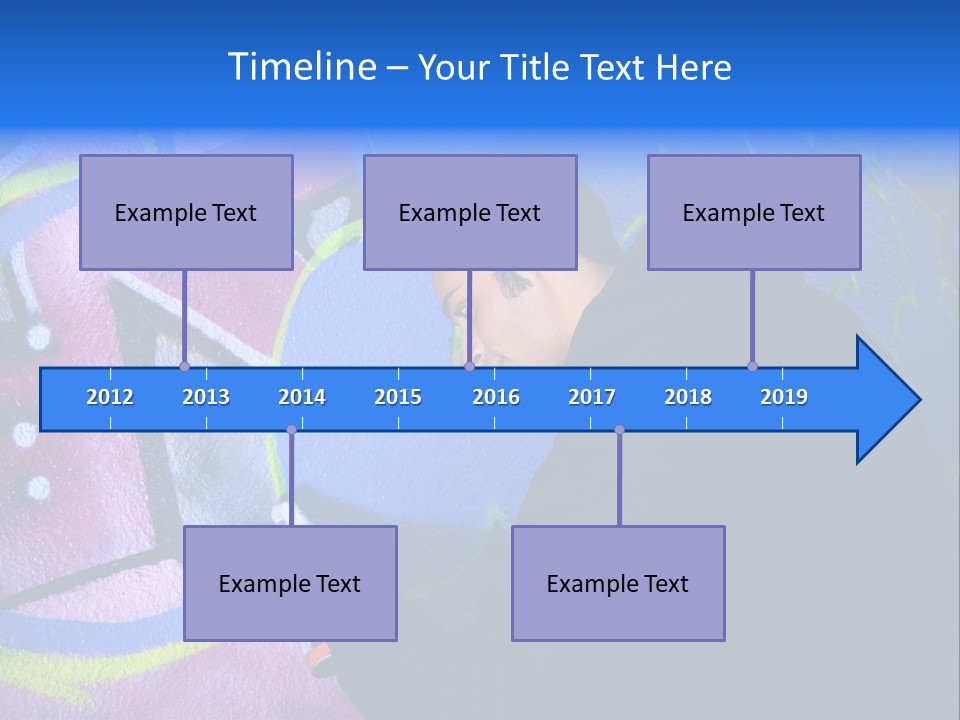 Timeline – Your Title Text Here

Example Text

Example Text

Example Text

2012 2013 2014 2015 2016 2017 2018 2019

Example Text

Example Text